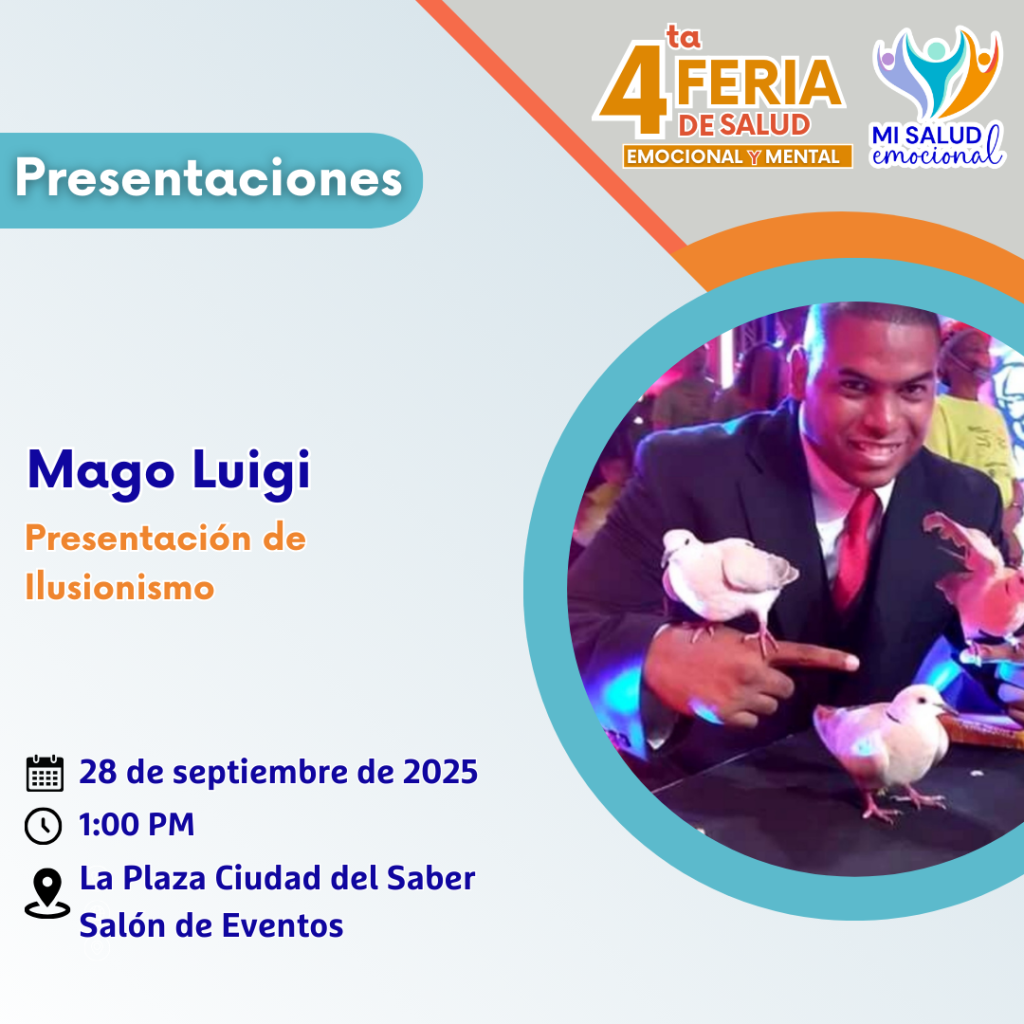 4ta FERIA DE SALUD
EMOCIONAL Y MENTAL

MI SALUD emocional

Presentaciones

Mago Luigi

Presentación de Ilusionismo

28 de septiembre de 2025

1:00 PM

La Plaza Ciudad del Saber
Salón de Eventos